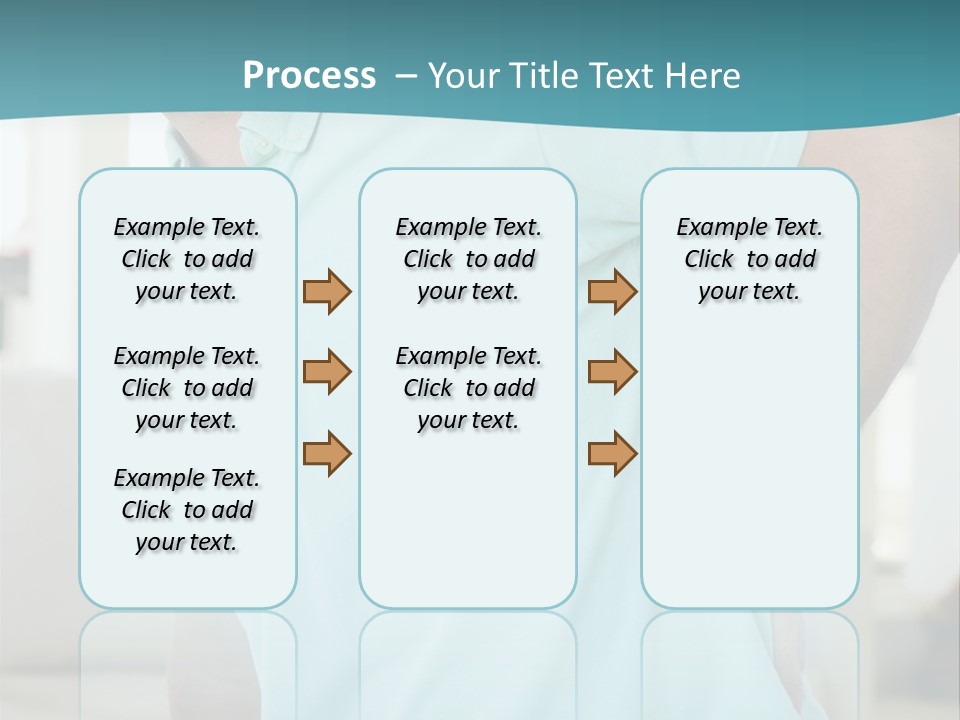 Process – Your Title Text Here

Example Text. Click to add your text.

Example Text. Click to add your text.

Example Text. Click to add your text.

Example Text. Click to add your text.

Example Text. Click to add your text.

Example Text. Click to add your text.